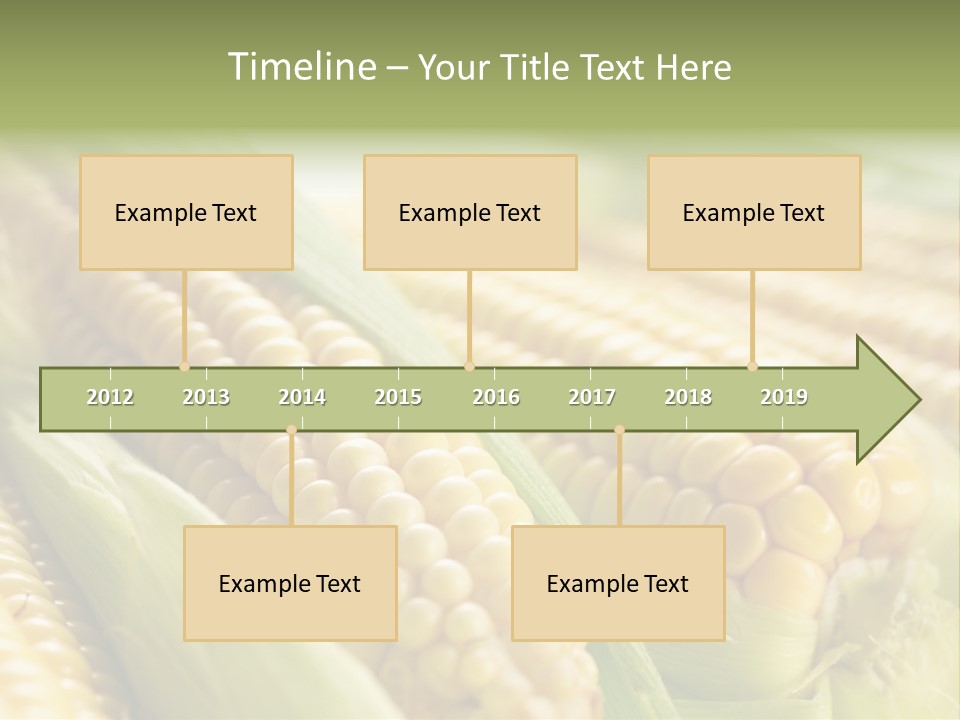 Timeline – Your Title Text Here

Example Text

Example Text

Example Text

2012 2013 2014 2015 2016 2017 2018 2019

Example Text

Example Text